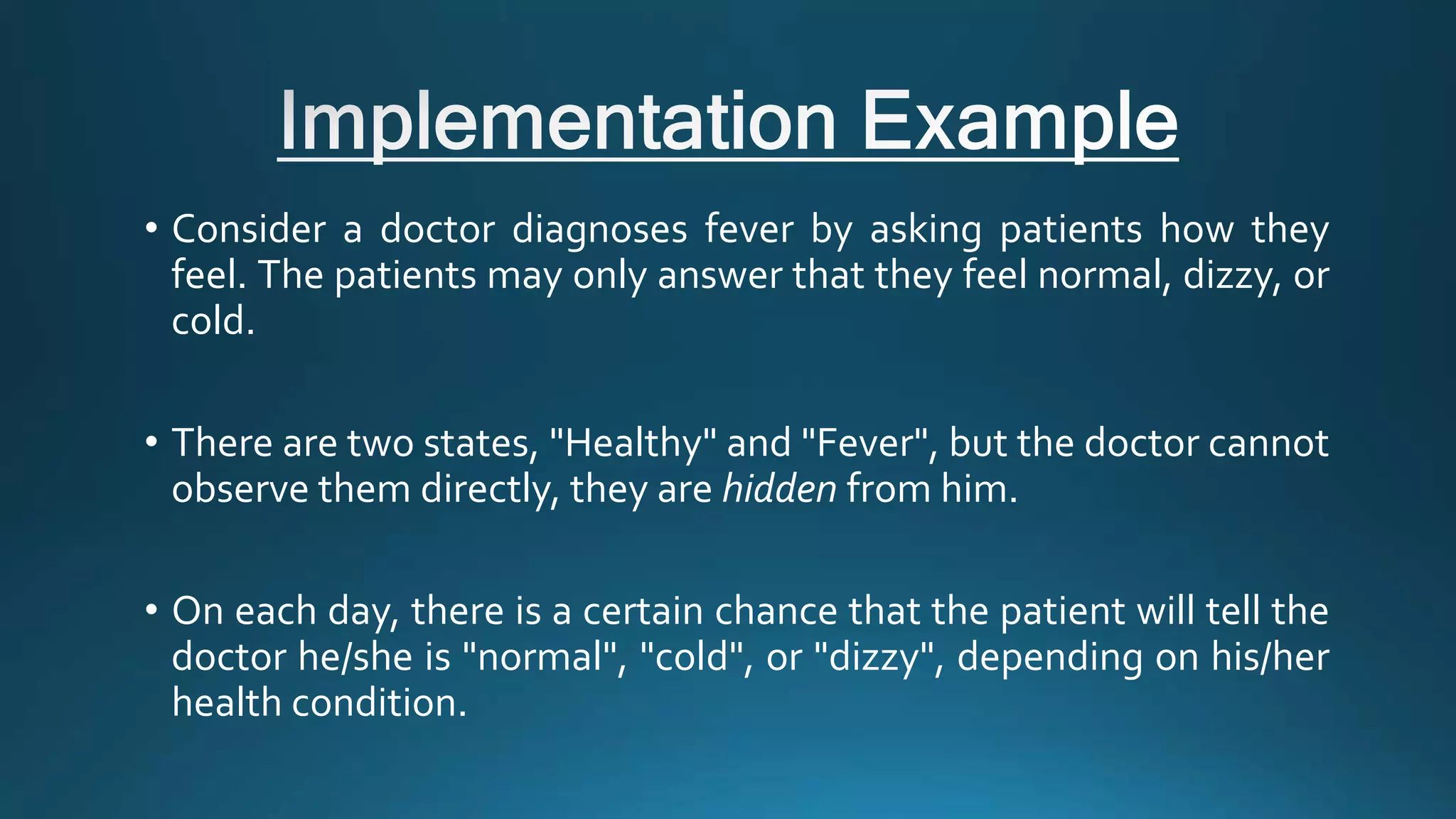 Implementation Example

• Consider a doctor diagnoses fever by asking patients how they feel. The patients may only answer that they feel normal, dizzy, or cold.

• There are two states, "Healthy" and "Fever", but the doctor cannot observe them directly, they are hidden from him.

• On each day, there is a certain chance that the patient will tell the doctor he/she is "normal", "cold", or "dizzy", depending on his/her health condition.